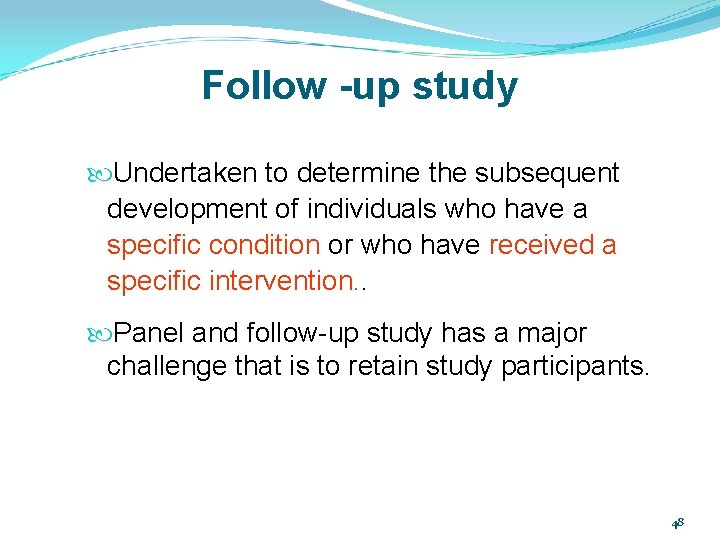 Follow -up study

Undertaken to determine the subsequent development of individuals who have a specific condition or who have received a specific intervention..

Panel and follow-up study has a major challenge that is to retain study participants.

48